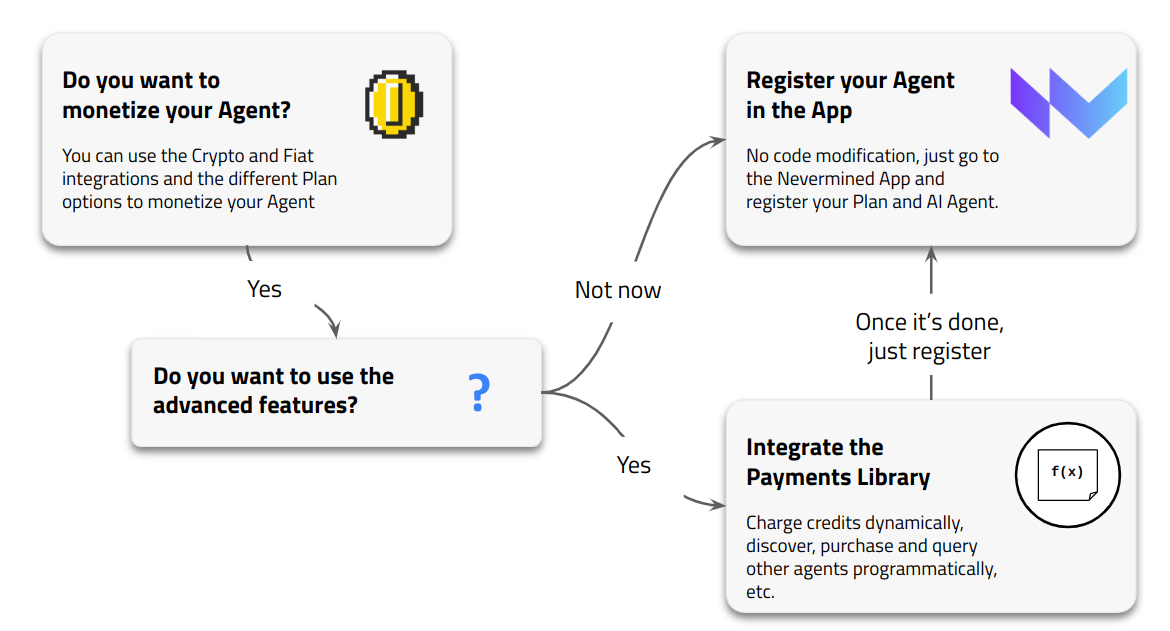 Do you want to monetize your Agent?

You can use the Crypto and Fiat integrations and the different Plan options to monetize your Agent

Yes

Do you want to use the advanced features?

?

Not now

Yes

Register your Agent in the App

No code modification, just go to the Nevermined App and register your Plan and AI Agent.

Once it's done, just register

Integrate the Payments Library

f(x)

Charge credits dynamically, discover, purchase and query other agents programmatically, etc.